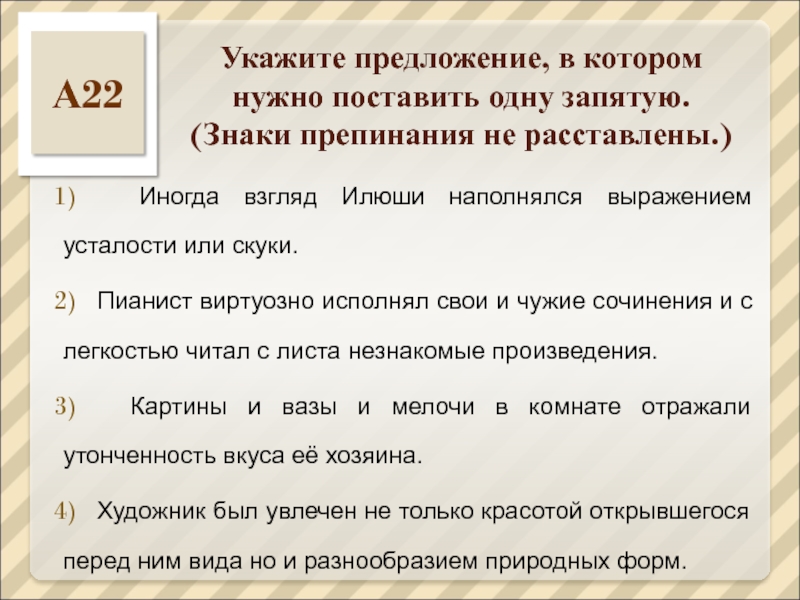 А22

Укажите предложение, в котором нужно поставить одну запятую. (Знаки препинания не расставлены.)

1) Иногда взгляд Илюши наполнялся выражением усталости или скуки.

2) Пианист виртуозно исполнял свои и чужие сочинения и с легкостью читал с листа незнакомые произведения.

3) Картины и вазы и мелочи в комнате отражали утонченность вкуса её хозяина.

4) Художник был увлечен не только красотой открывшегося перед ним вида но и разнообразием природных форм.